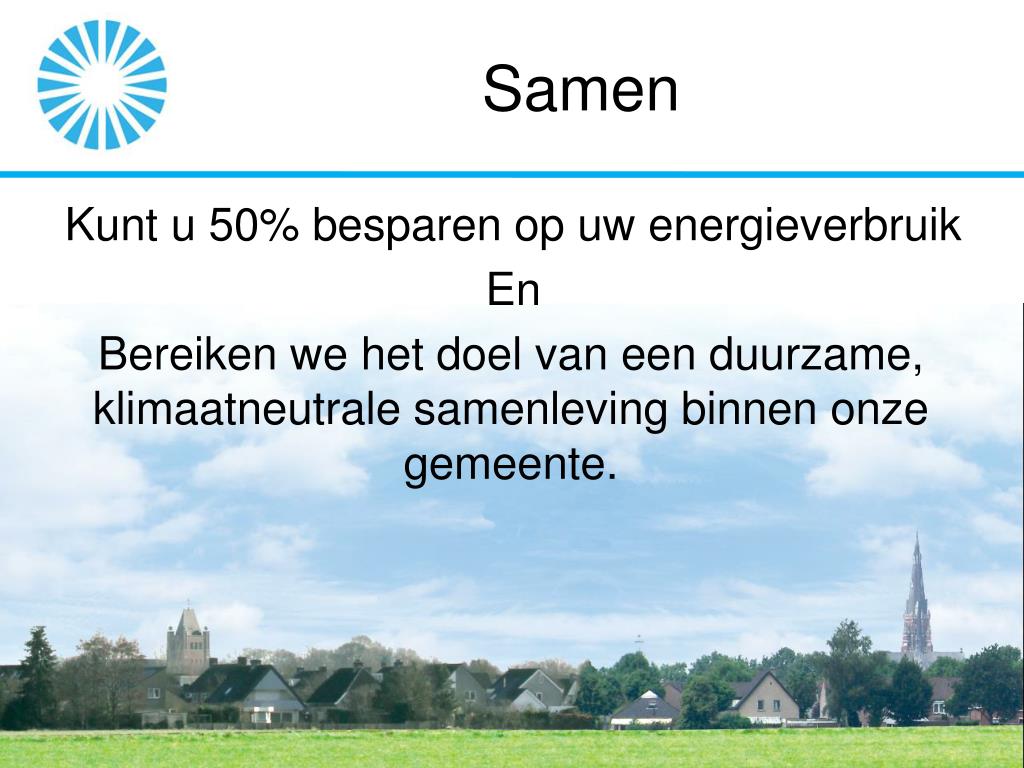 Samen

Kunt u 50% besparen op uw energieverbruik

En

Bereiken we het doel van een duurzame, klimaatneutrale samenleving binnen onze gemeente.